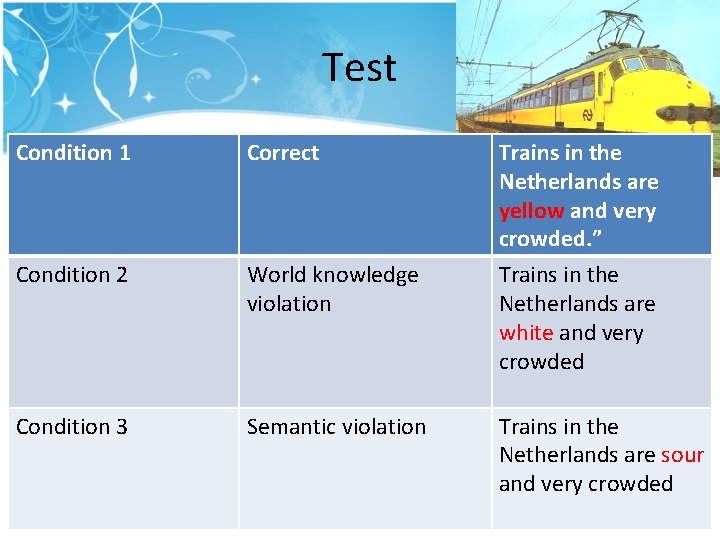 Test

| Condition 1 | Correct | Trains in the Netherlands are yellow and very crowded." |
|---|---|---|
| Condition 2 | World knowledge violation | Trains in the Netherlands are white and very crowded |
| Condition 3 | Semantic violation | Trains in the Netherlands are sour and very crowded |